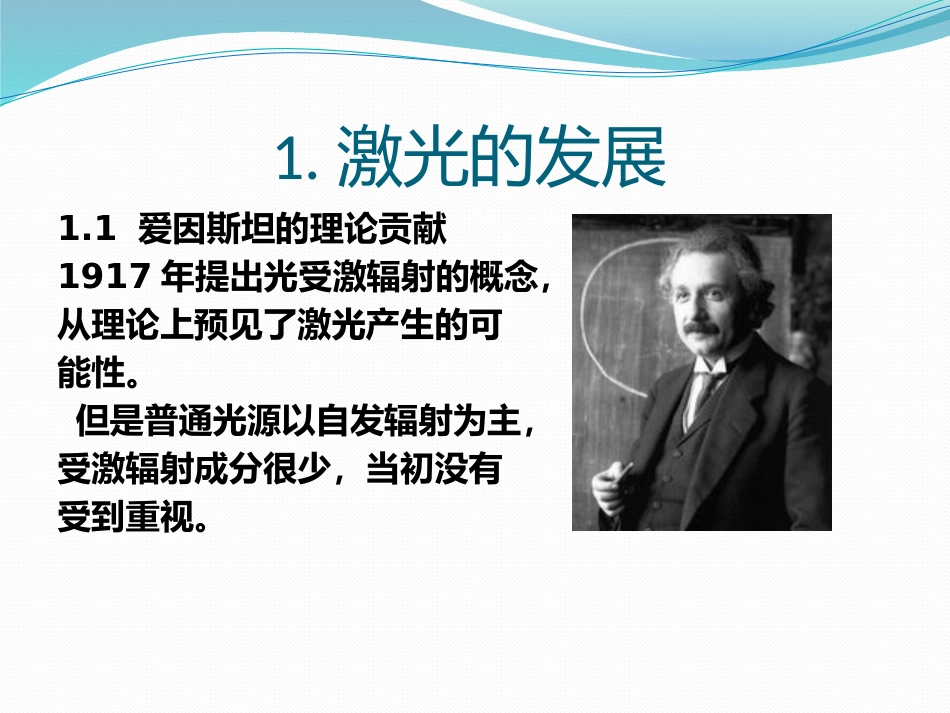 1. 激光的发展

1.1 爱因斯坦的理论贡献
1917 年提出光受激辐射的概念，从理论上预见了激光产生的可能性。

但是普通光源以自发辐射为主，受激辐射成分很少，当初没有受到重视。